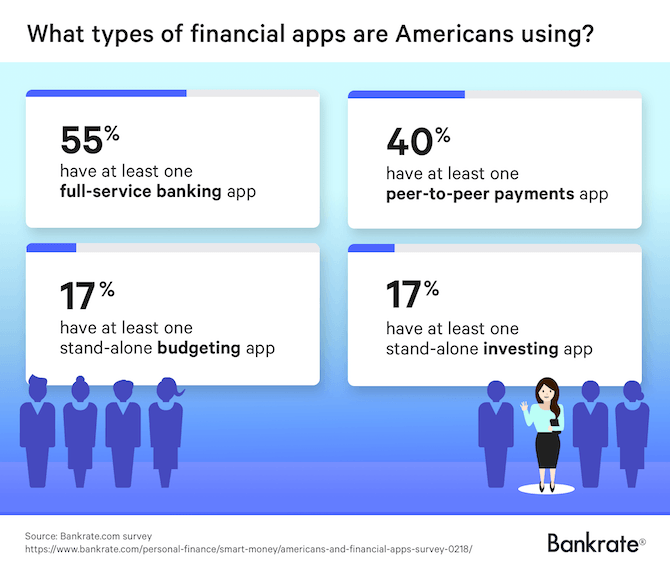 What types of financial apps are Americans using?

55%
have at least one
full-service banking app

40%
have at least one
peer-to-peer payments app

17%
have at least one
stand-alone budgeting app

17%
have at least one
stand-alone investing app

Source: Bankrate.com survey
https://www.bankrate.com/personal-finance/smart-money/americans-and-financial-apps-survey-0218/

Bankrate®